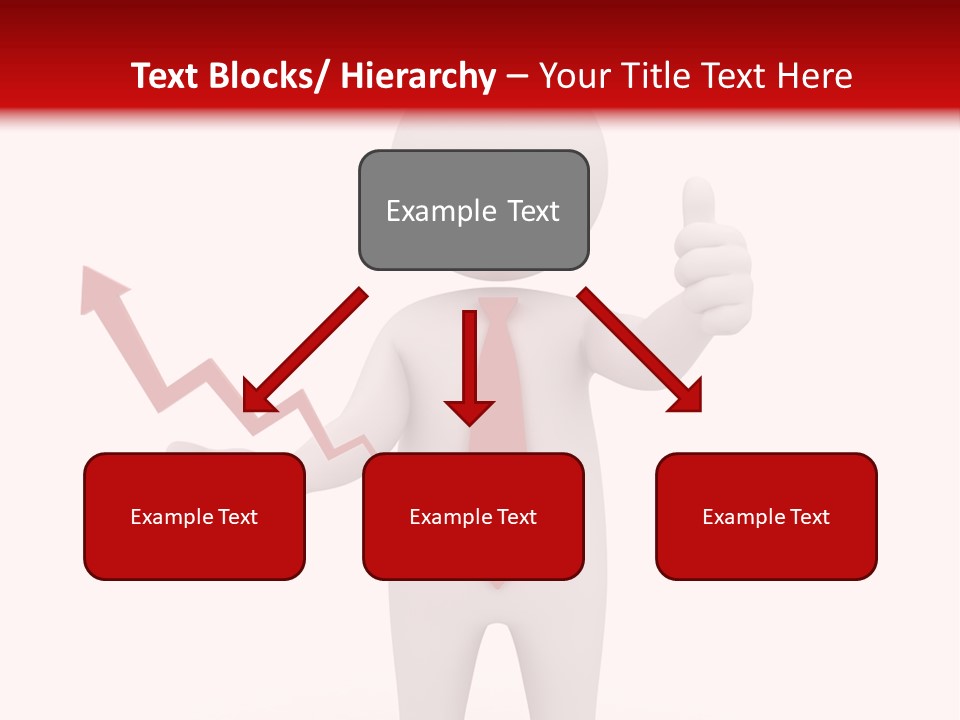 Text Blocks/ Hierarchy – Your Title Text Here

Example Text

Example Text

Example Text

Example Text